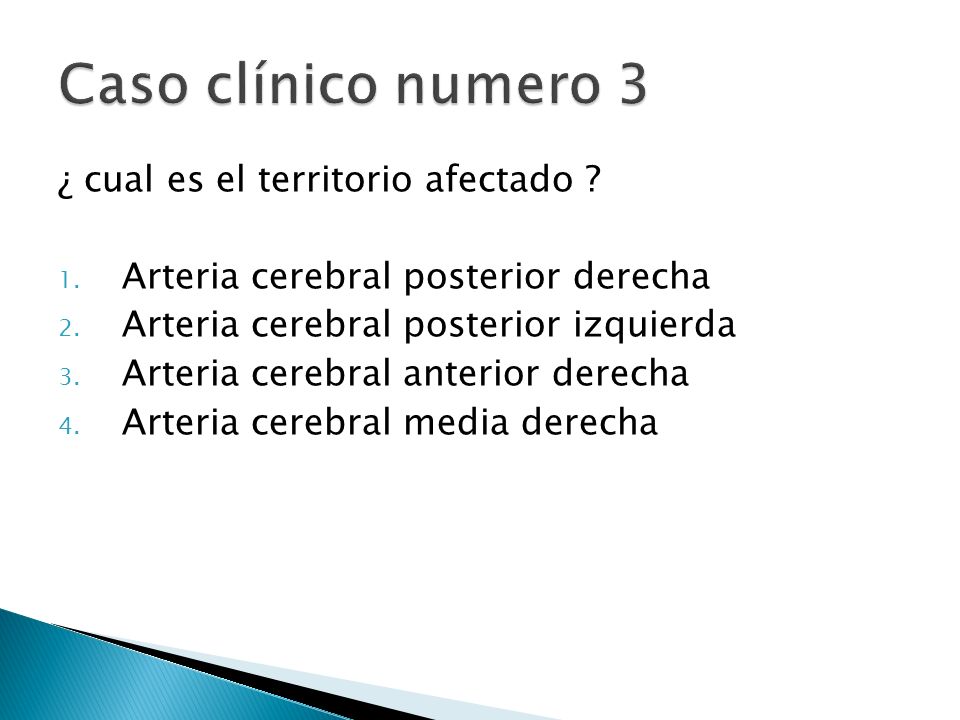 Caso clínico numero 3

¿ cual es el territorio afectado ?

1. Arteria cerebral posterior derecha
2. Arteria cerebral posterior izquierda
3. Arteria cerebral anterior derecha
4. Arteria cerebral media derecha